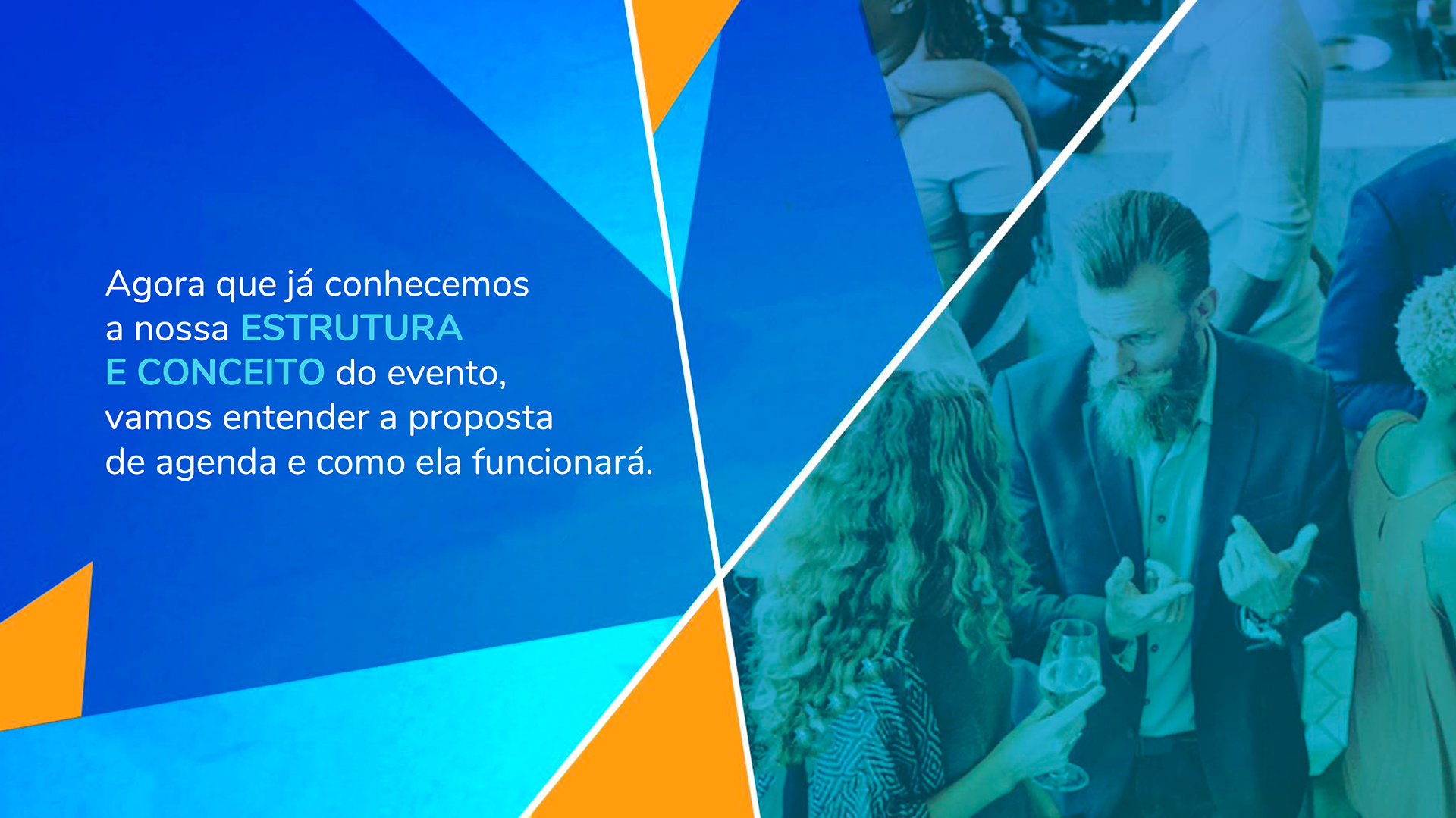 Agora que já conhecemos a nossa ESTRUTURA E CONCEITO do evento, vamos entender a proposta de agenda e como ela funcionará.